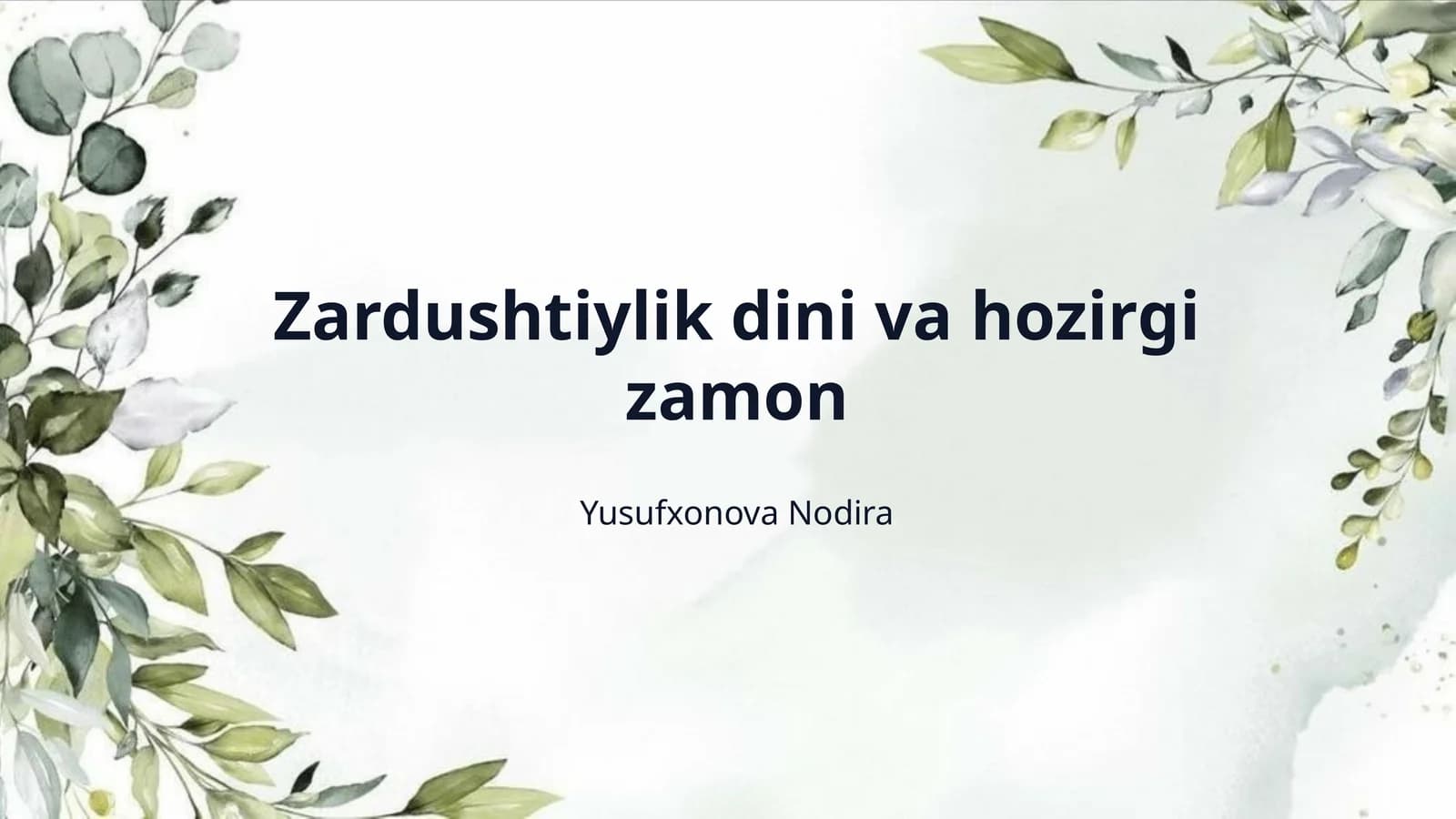 Zardushtiylik dini va hozirgi zamon

Yusufxonova Nodira